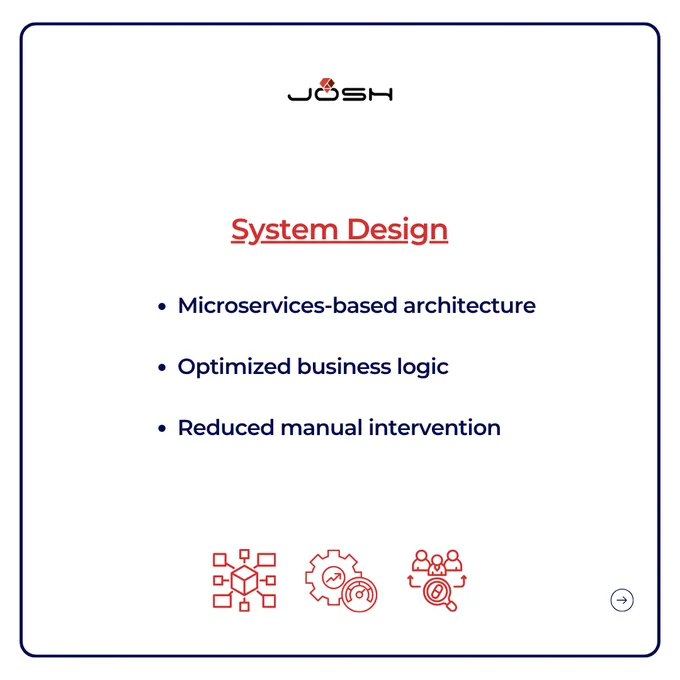 JOSH

System Design

• Microservices-based architecture

• Optimized business logic

• Reduced manual intervention